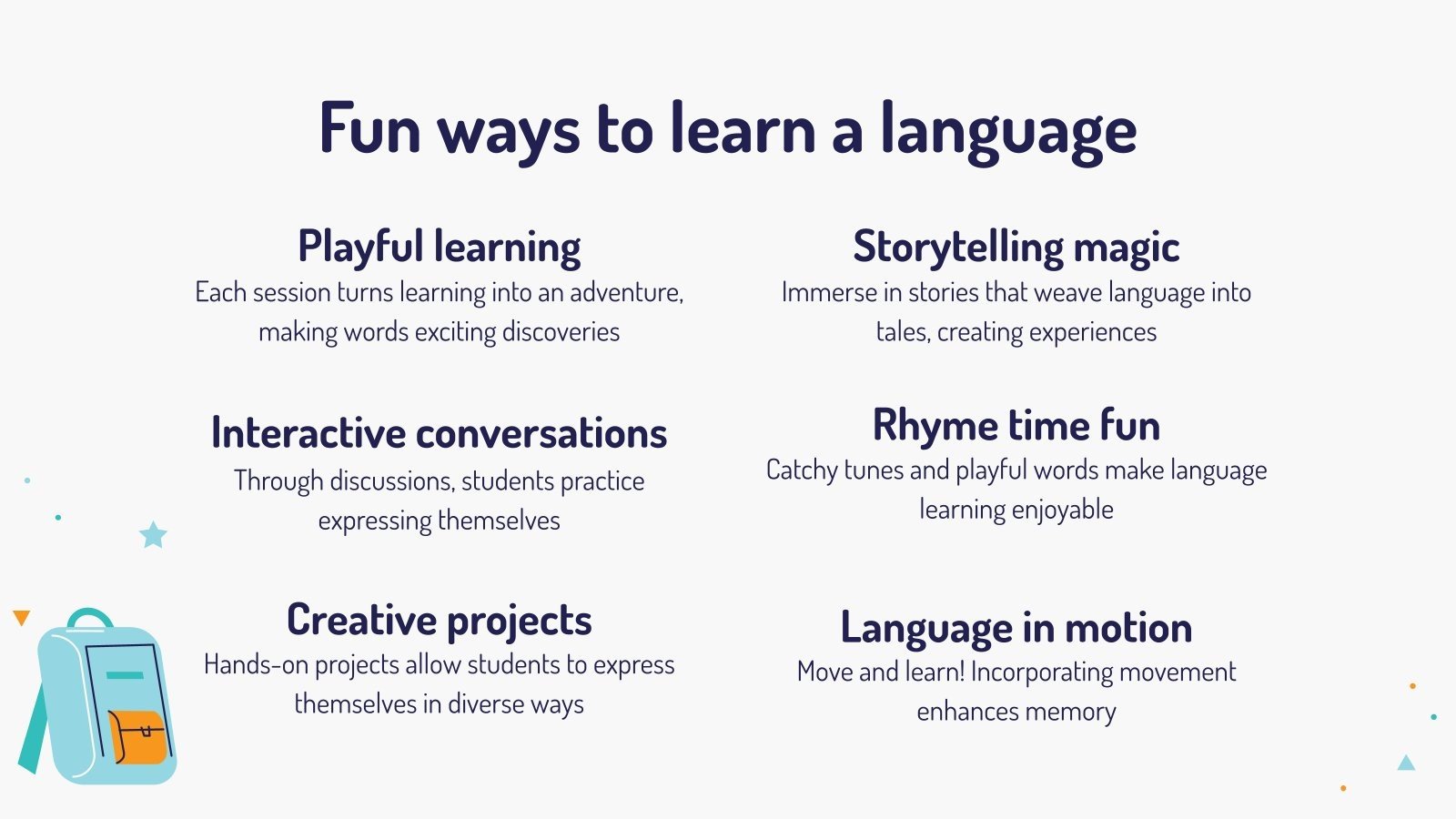 Fun ways to learn a language

Playful learning
Each session turns learning into an adventure, making words exciting discoveries

Interactive conversations
Through discussions, students practice expressing themselves

Creative projects
Hands-on projects allow students to express themselves in diverse ways

Storytelling magic
Immerse in stories that weave language into tales, creating experiences

Rhyme time fun
Catchy tunes and playful words make language learning enjoyable

Language in motion
Move and learn! Incorporating movement enhances memory